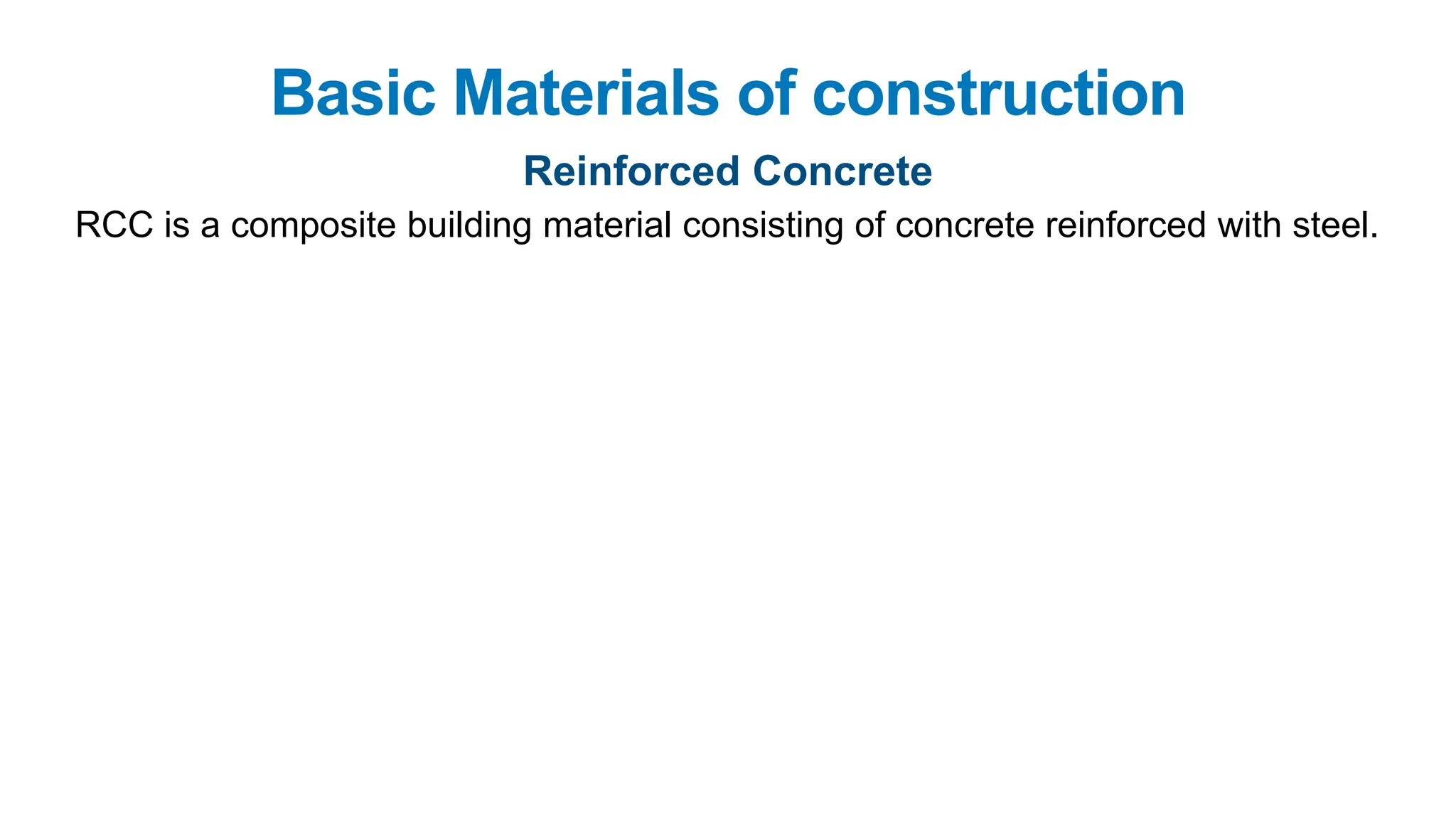 Basic Materials of construction

Reinforced Concrete

RCC is a composite building material consisting of concrete reinforced with steel.